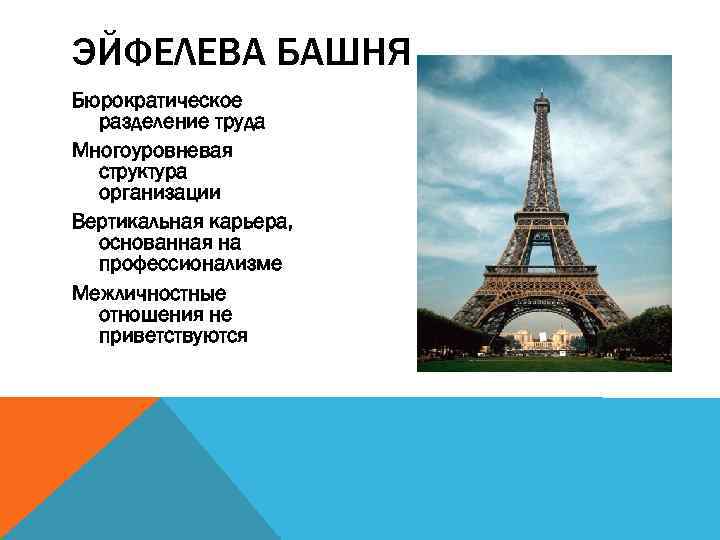 ЭЙФЕЛЕВА БАШНЯ

Бюрократическое разделение труда

Многоуровневая структура организации

Вертикальная карьера, основанная на профессионализме

Межличностные отношения не приветствуются